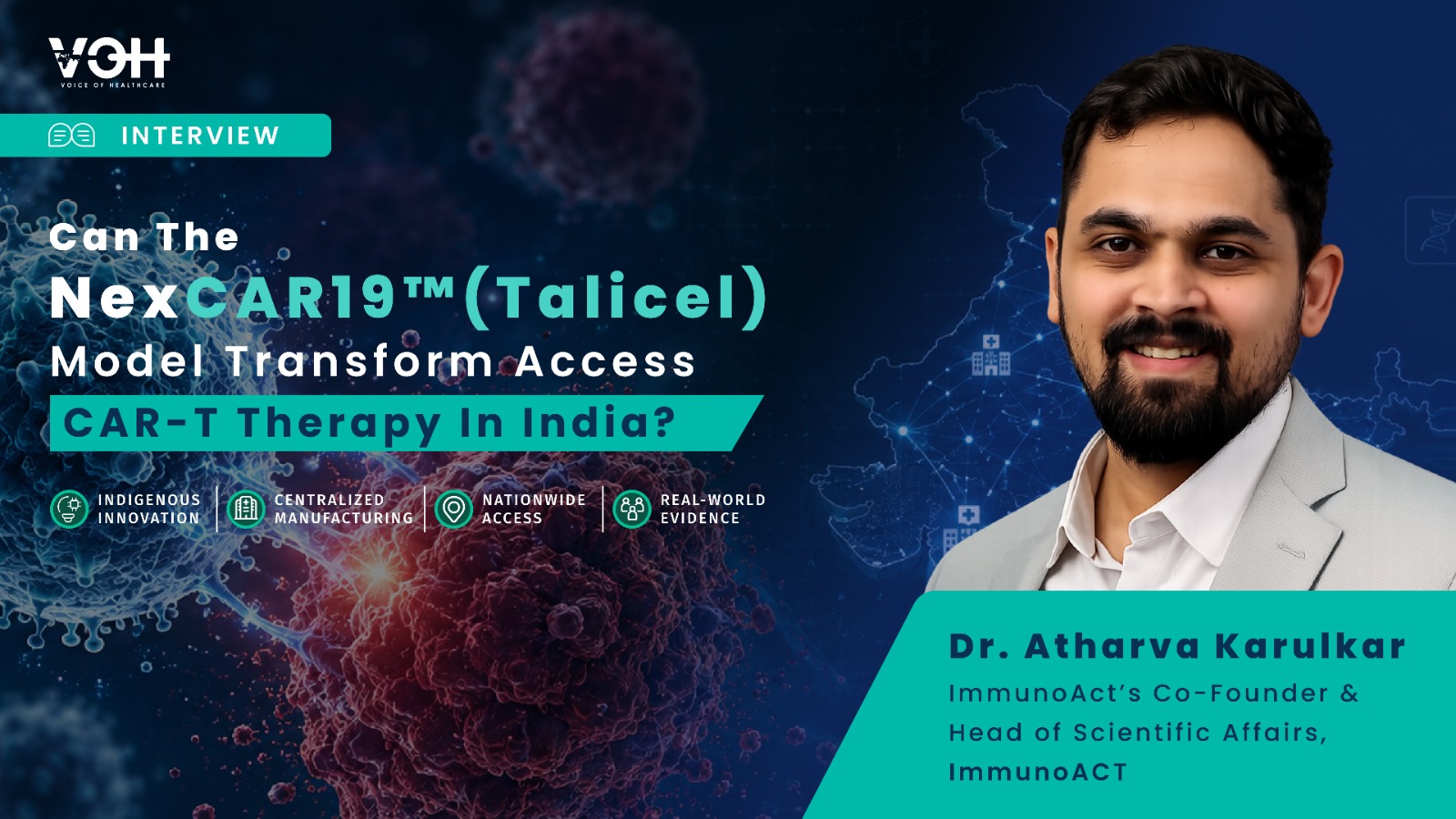 VOH
VOICE OF HEALTHCARE

INTERVIEW

Can The
NexCAR19™(Talicel)
Model Transform Access
CAR-T Therapy In India?

INDIGENOUS INNOVATION
CENTRALIZED MANUFACTURING
NATIONWIDE ACCESS
REAL-WORLD EVIDENCE

Dr. Atharva Karulkar
ImmunoAct's Co-Founder & Head of Scientific Affairs, ImmunoACT